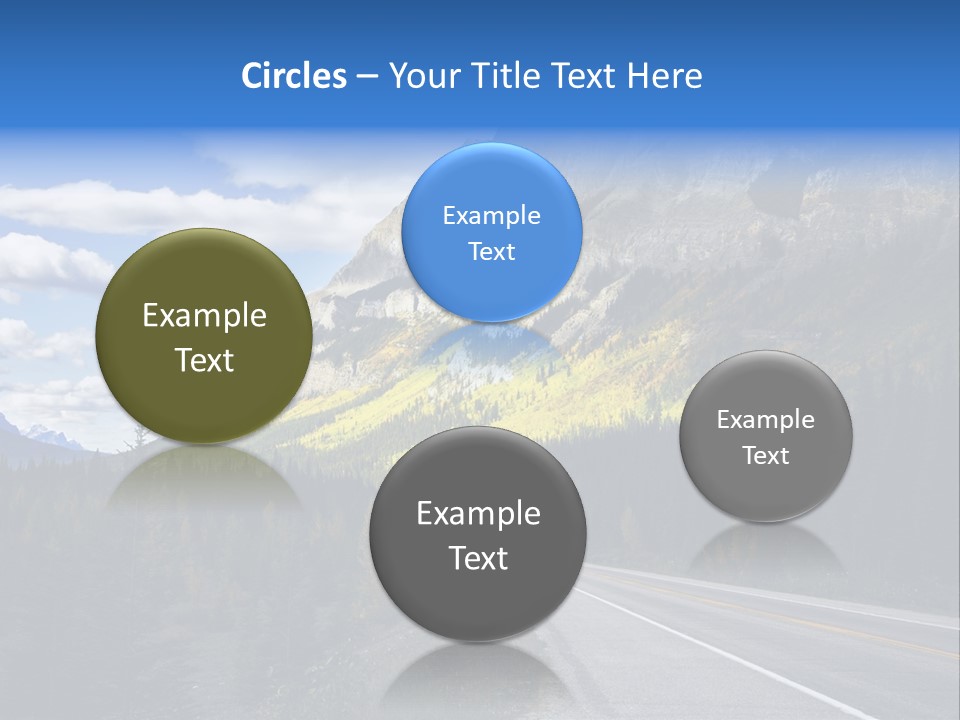 Circles – Your Title Text Here

Example Text

Example Text

Example Text

Example Text